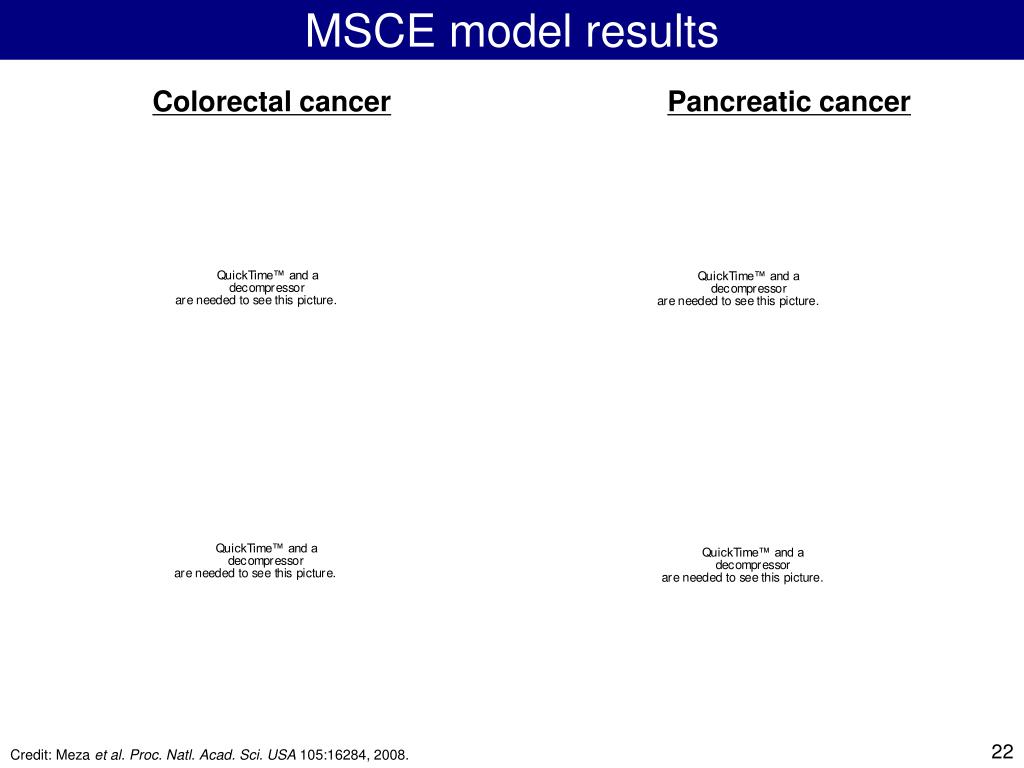 MSCE model results

Colorectal cancer

QuickTime™ and a decompressor are needed to see this picture.

QuickTime™ and a decompressor are needed to see this picture.

Pancreatic cancer

QuickTime™ and a decompressor are needed to see this picture.

QuickTime™ and a decompressor are needed to see this picture.

Credit: Meza et al. Proc. Natl. Acad. Sci. USA 105:16284, 2008.

22